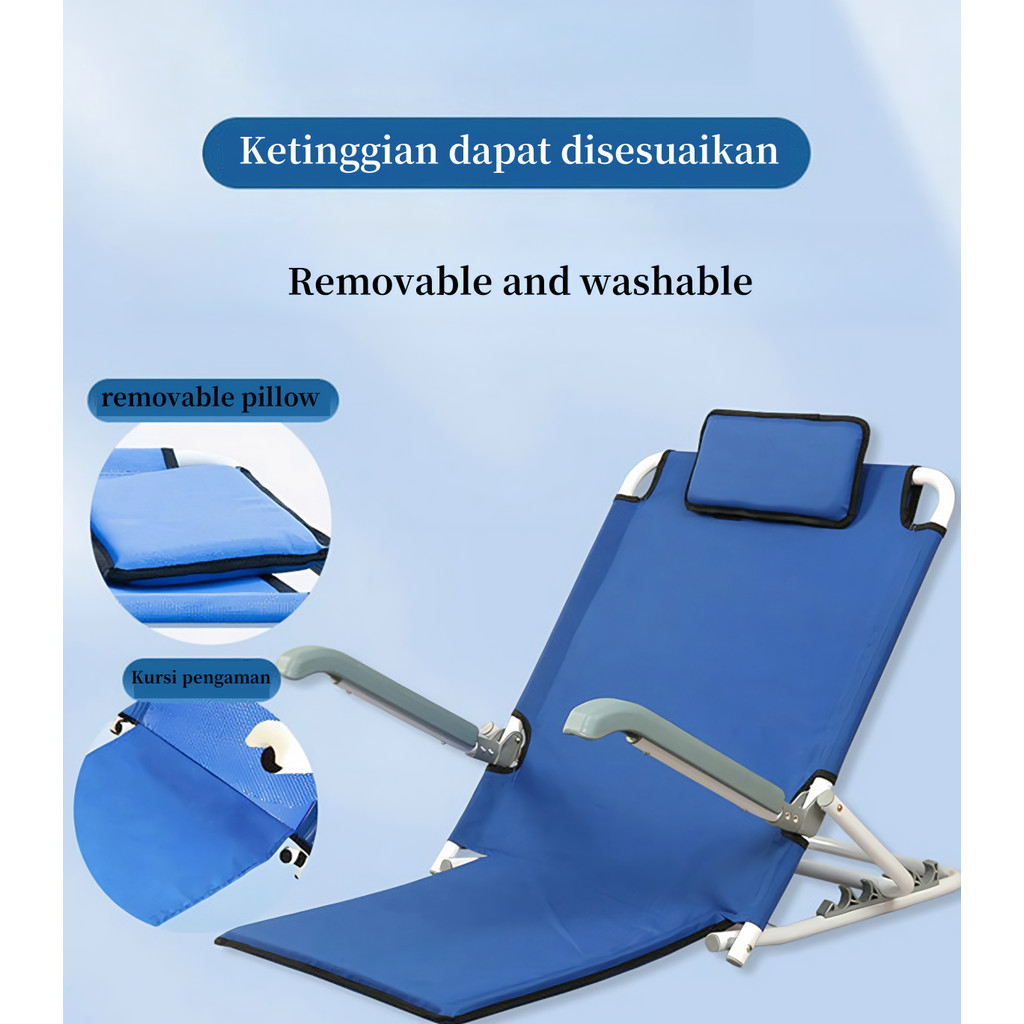 Ketinggian dapat disesuaikan

Removable and washable

removable pillow

Kursi pengaman